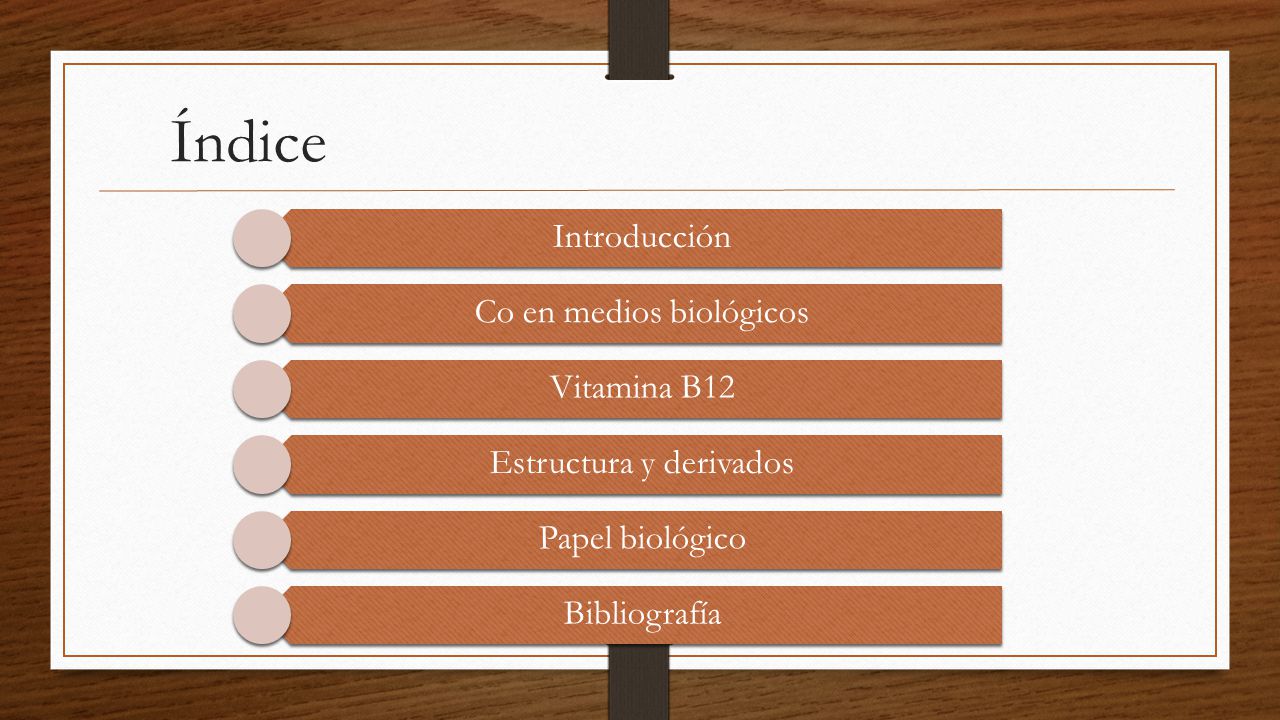 Índice

Introducción

Co en medios biológicos

Vitamina B12

Estructura y derivados

Papel biológico

Bibliografía